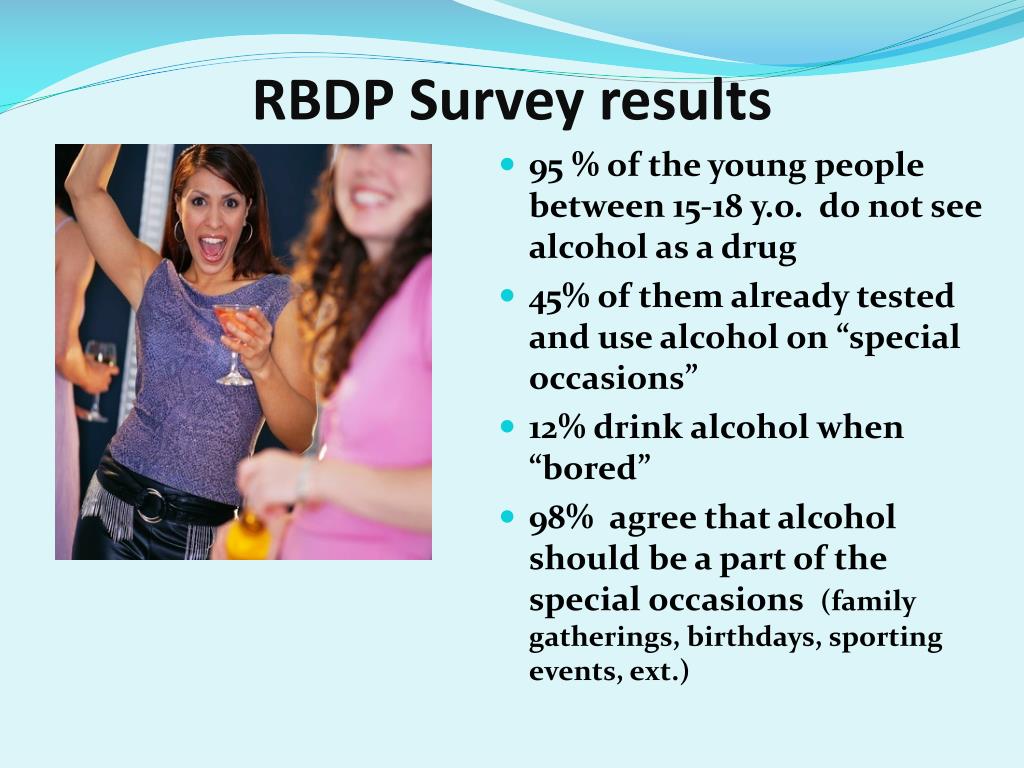 RBDP Survey results

- 95 % of the young people between 15-18 y.o.  do not see alcohol as a drug
- 45% of them already tested and use alcohol on “special occasions”
- 12% drink alcohol when “bored”
- 98%  agree that alcohol should be a part of the special occasions (family gatherings, birthdays, sporting events, ext.)